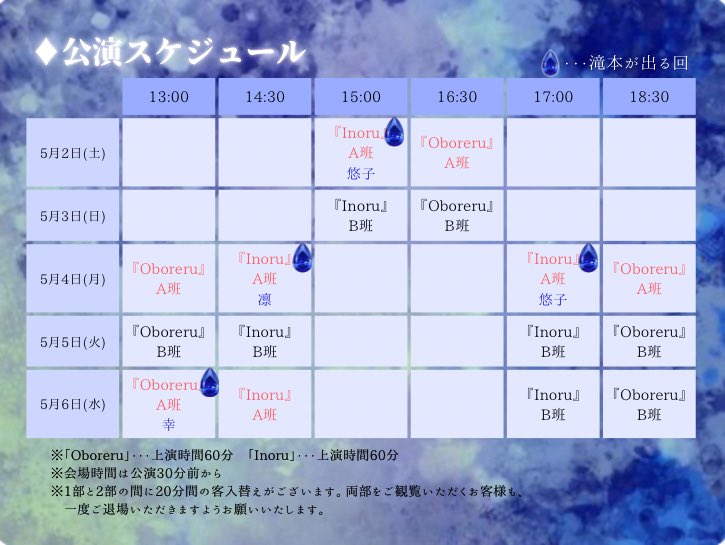 ♦公演スケジュール

・・・滝本が出る回

| | 13:00 | 14:30 | 15:00 | 16:30 | 17:00 | 18:30 |
|---|---|---|---|---|---|---|
| 5月2日(土) | | | 『Inoru』 A班 悠子 | 『Oboreru』 A班 | | |
| 5月3日(日) | | | 『Inoru』 B班 | 『Oboreru』 B班 | | |
| 5月4日(月) | 『Oboreru』 A班 | 『Inoru』 A班 凛 | | | 『Inoru』 A班 悠子 | 『Oboreru』 A班 |
| 5月5日(火) | 『Oboreru』 B班 | 『Inoru』 B班 | | | 『Inoru』 B班 | 『Oboreru』 B班 |
| 5月6日(水) | 『Oboreru』 A班 幸 | 『Inoru』 A班 | | | 『Inoru』 B班 | 『Oboreru』 B班 |

※「Oboreru」・・・上演時間60分　「Inoru」・・・上演時間60分
※会場時間は公演30分前から
※1部と2部の間に20分間の客入替えがございます。両部をご観覧いただくお客様も、一度ご退場いただきますようお願いいたします。